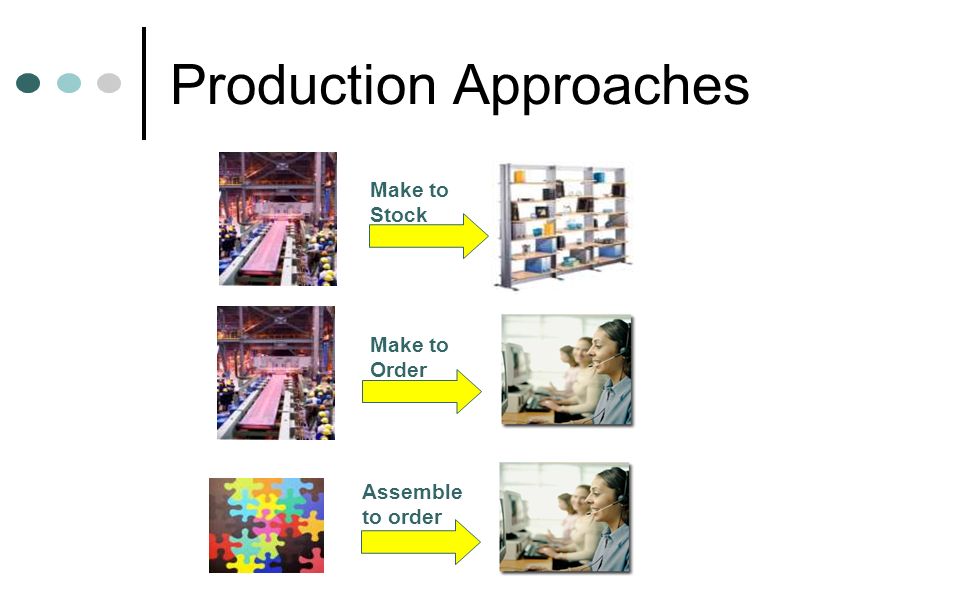 Production Approaches

Make to Stock

Make to Order

Assemble to order